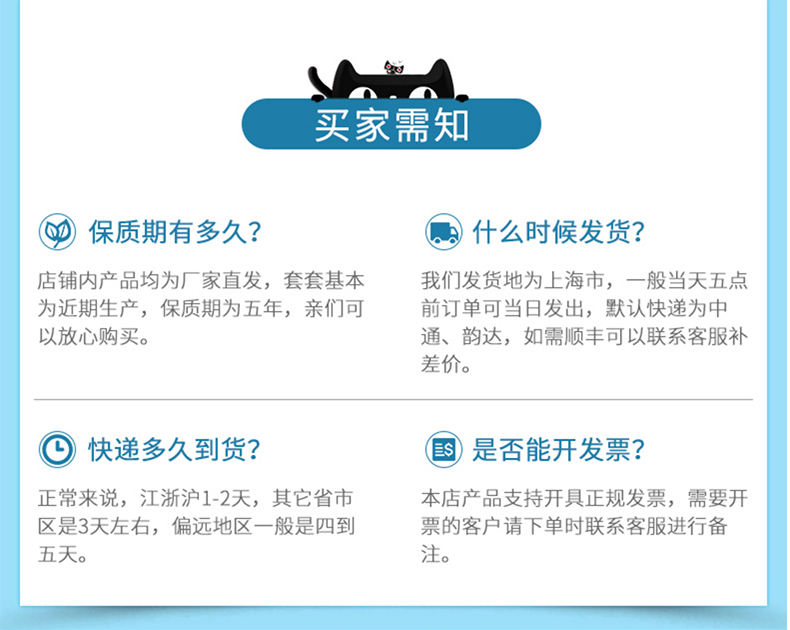 买家需知

保质期有多久?

店铺内产品均为厂家直发，套套基本为近期生产，保质期为五年，亲们可以放心购买。

什么时候发货?

我们发货地为上海市，一般当天五点前订单可当日发出，默认快递为中通、韵达，如需顺丰可以联系客服补差价。

快递多久到货?

正常来说，江浙沪1-2天，其它省市区是3天左右，偏远地区一般是四到五天。

是否能开发票?

本店产品支持开具正规发票，需要开票的客户请下单时联系客服进行备注。